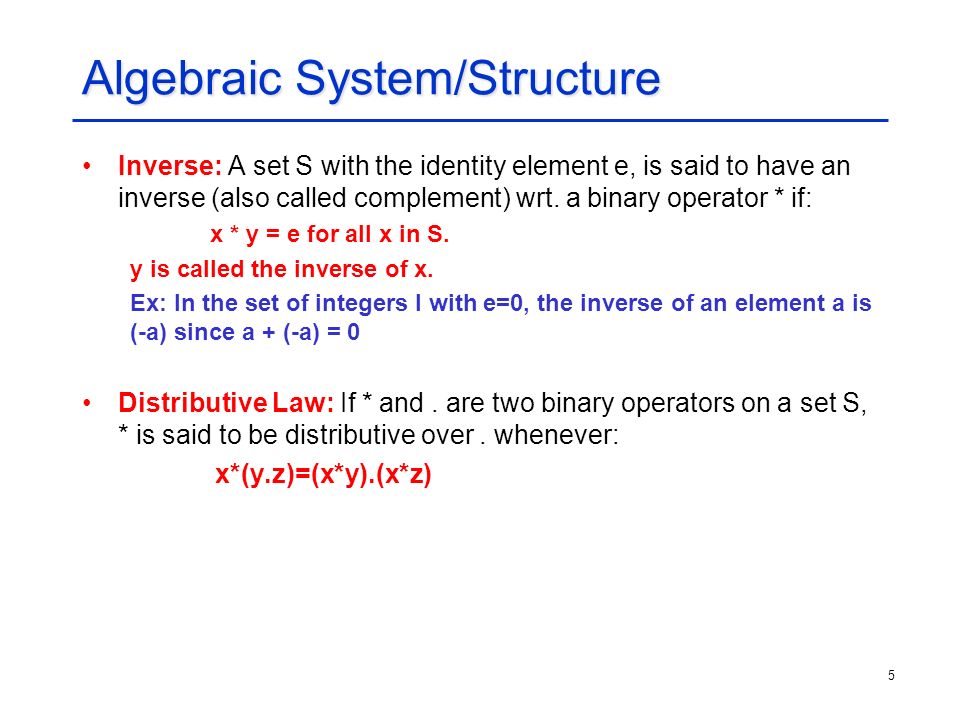 Algebraic System/Structure

• Inverse: A set S with the identity element e, is said to have an inverse (also called complement) wrt. a binary operator * if:

x * y = e for all x in S.

y is called the inverse of x.

Ex: In the set of integers I with e=0, the inverse of an element a is (-a) since a + (-a) = 0

• Distributive Law: If * and . are two binary operators on a set S, * is said to be distributive over . whenever:

x*(y.z)=(x*y).(x*z)

5